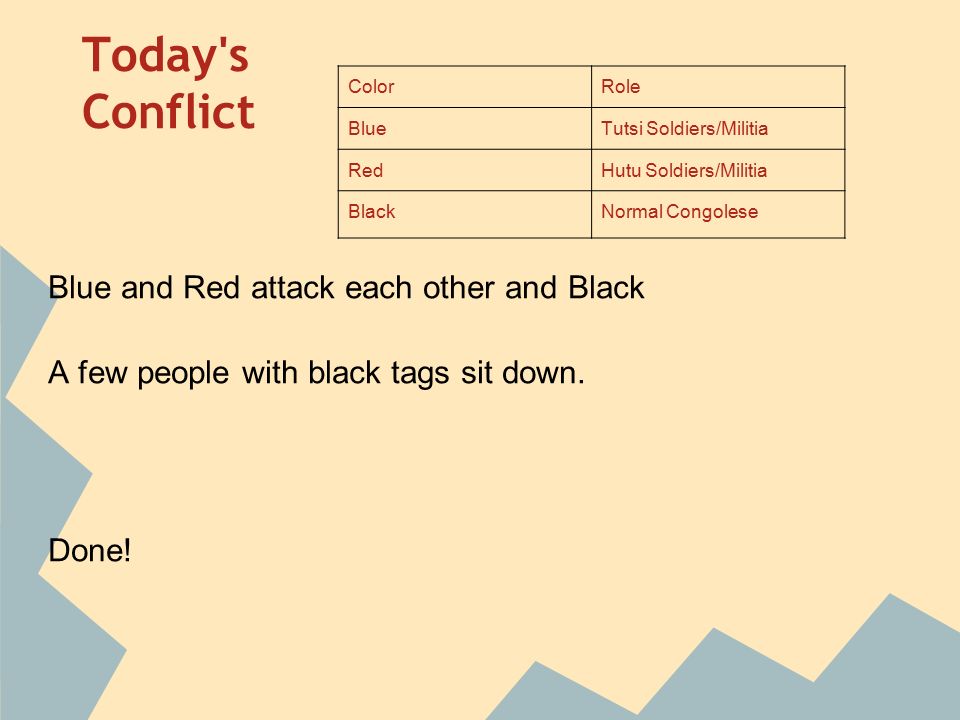 Today's Conflict

| Color | Role |
|---|---|
| Blue | Tutsi Soldiers/Militia |
| Red | Hutu Soldiers/Militia |
| Black | Normal Congolese |

Blue and Red attack each other and Black

A few people with black tags sit down.

Done!